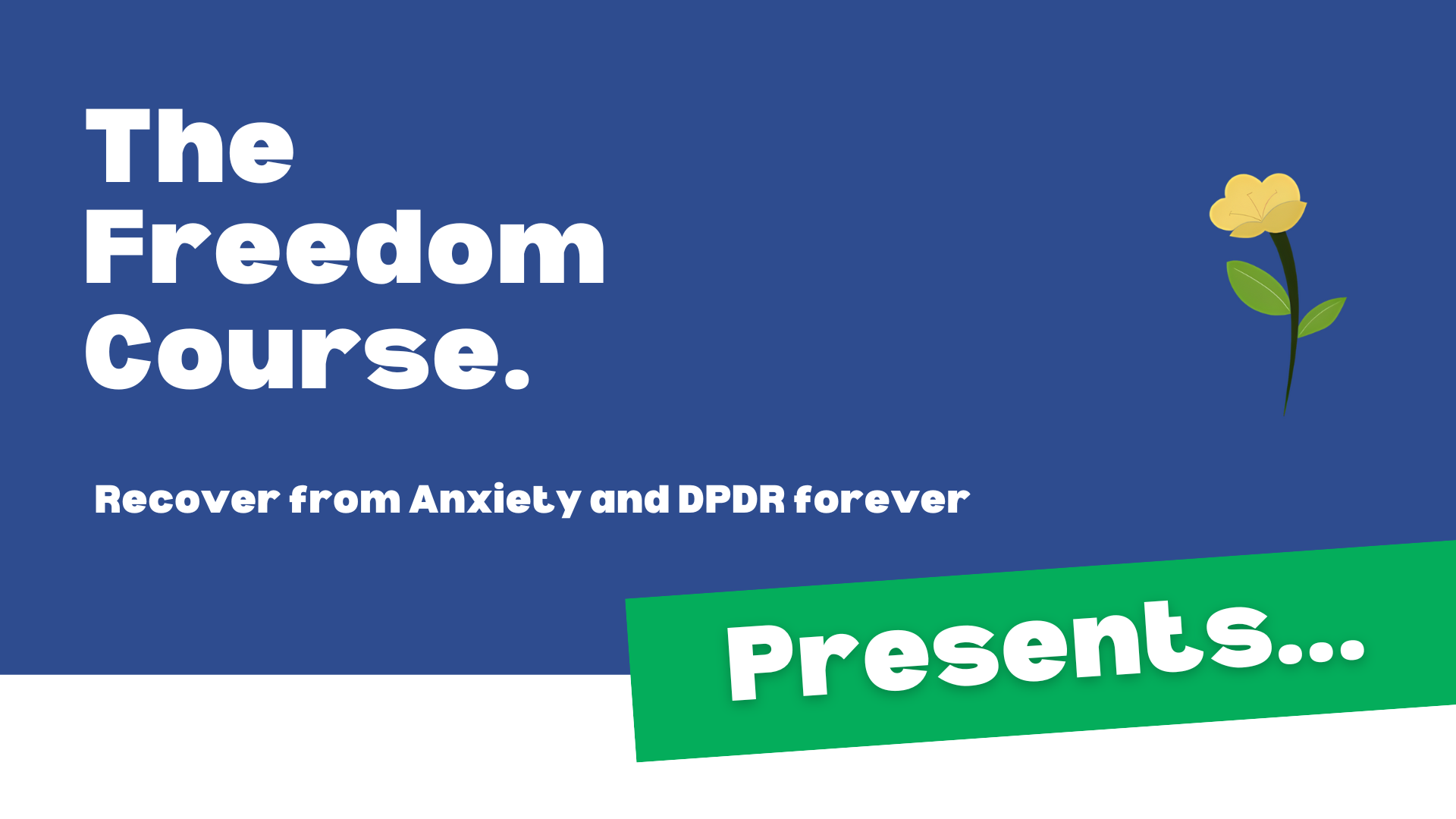 The Freedom Course.

Recover from Anxiety and DPDR forever

Presents...